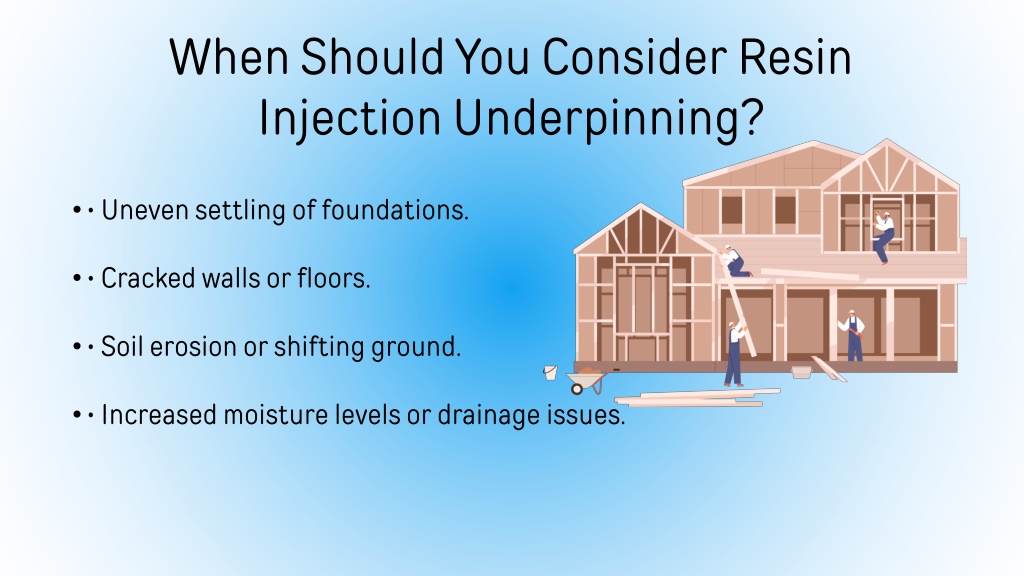 When Should You Consider Resin Injection Underpinning?

• • Uneven settling of foundations.

• • Cracked walls or floors.

• • Soil erosion or shifting ground.

• • Increased moisture levels or drainage issues.